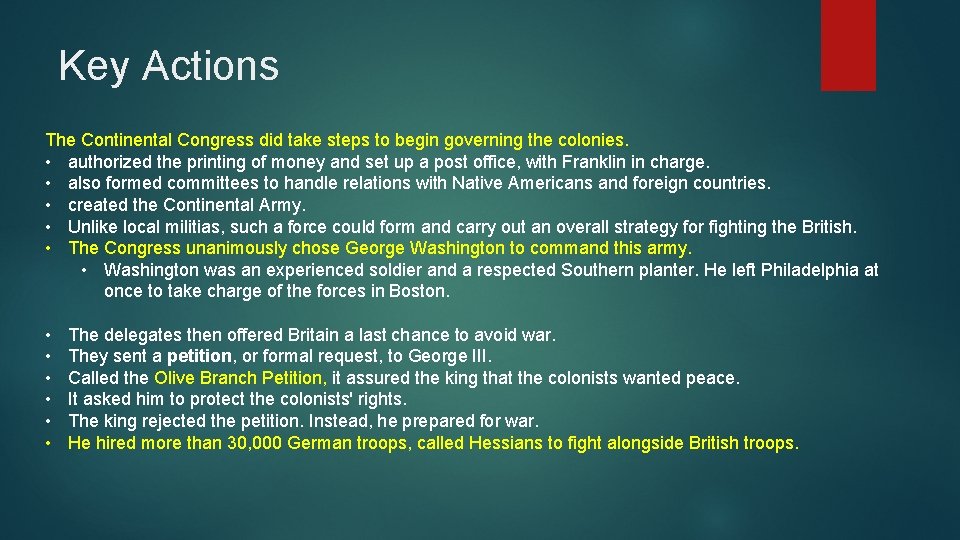 Key Actions

The Continental Congress did take steps to begin governing the colonies.
• authorized the printing of money and set up a post office, with Franklin in charge.
• also formed committees to handle relations with Native Americans and foreign countries.
• created the Continental Army.
• Unlike local militias, such a force could form and carry out an overall strategy for fighting the British.
• The Congress unanimously chose George Washington to command this army.
• Washington was an experienced soldier and a respected Southern planter. He left Philadelphia at once to take charge of the forces in Boston.

• The delegates then offered Britain a last chance to avoid war.
• They sent a petition, or formal request, to George III.
• Called the Olive Branch Petition, it assured the king that the colonists wanted peace.
• It asked him to protect the colonists' rights.
• The king rejected the petition. Instead, he prepared for war.
• He hired more than 30,000 German troops, called Hessians to fight alongside British troops.